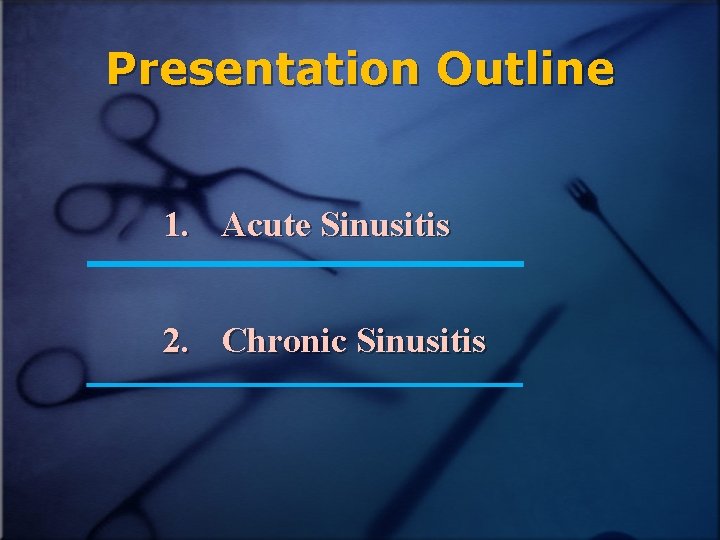 Presentation Outline

1. Acute Sinusitis

2. Chronic Sinusitis